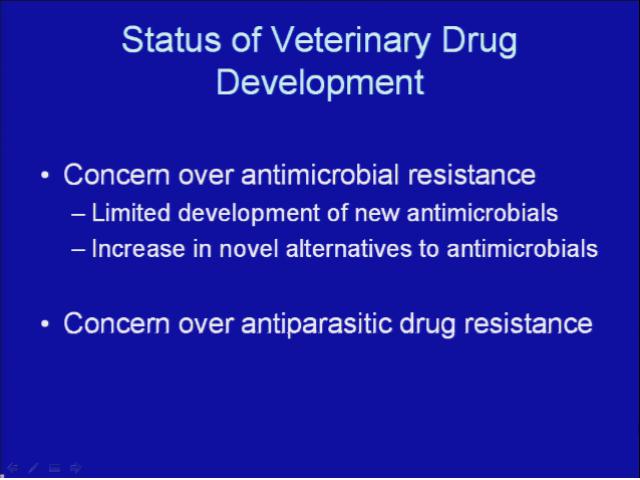 Status of Veterinary Drug Development

• Concern over antimicrobial resistance
– Limited development of new antimicrobials
– Increase in novel alternatives to antimicrobials

• Concern over antiparasitic drug resistance